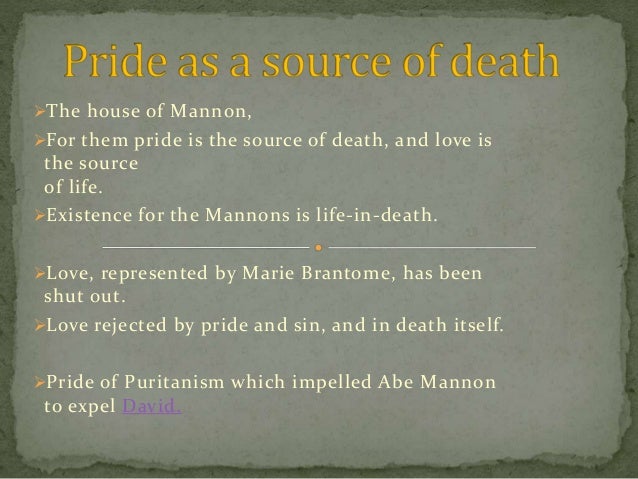 Pride as a source of death

➢The house of Mannon,

➢For them pride is the source of death, and love is the source of life.

➢Existence for the Mannons is life-in-death.

➢Love, represented by Marie Brantome, has been shut out.

➢Love rejected by pride and sin, and in death itself.

➢Pride of Puritanism which impelled Abe Mannon to expel David.